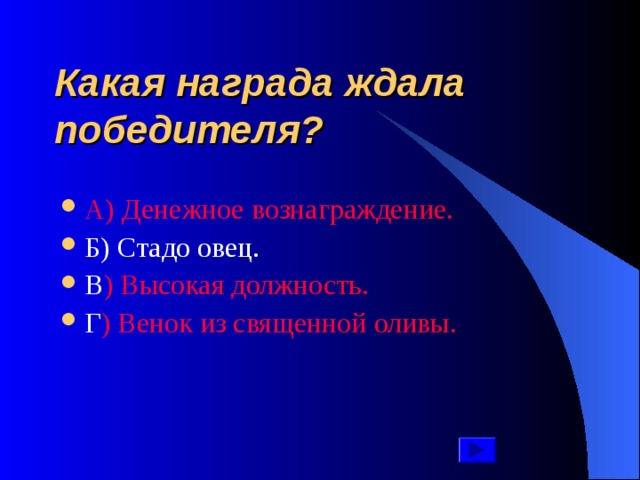 Какая награда ждала победителя?

- А) Денежное вознаграждение.
- Б) Стадо овец.
- В) Высокая должность.
- Г) Венок из священной оливы.